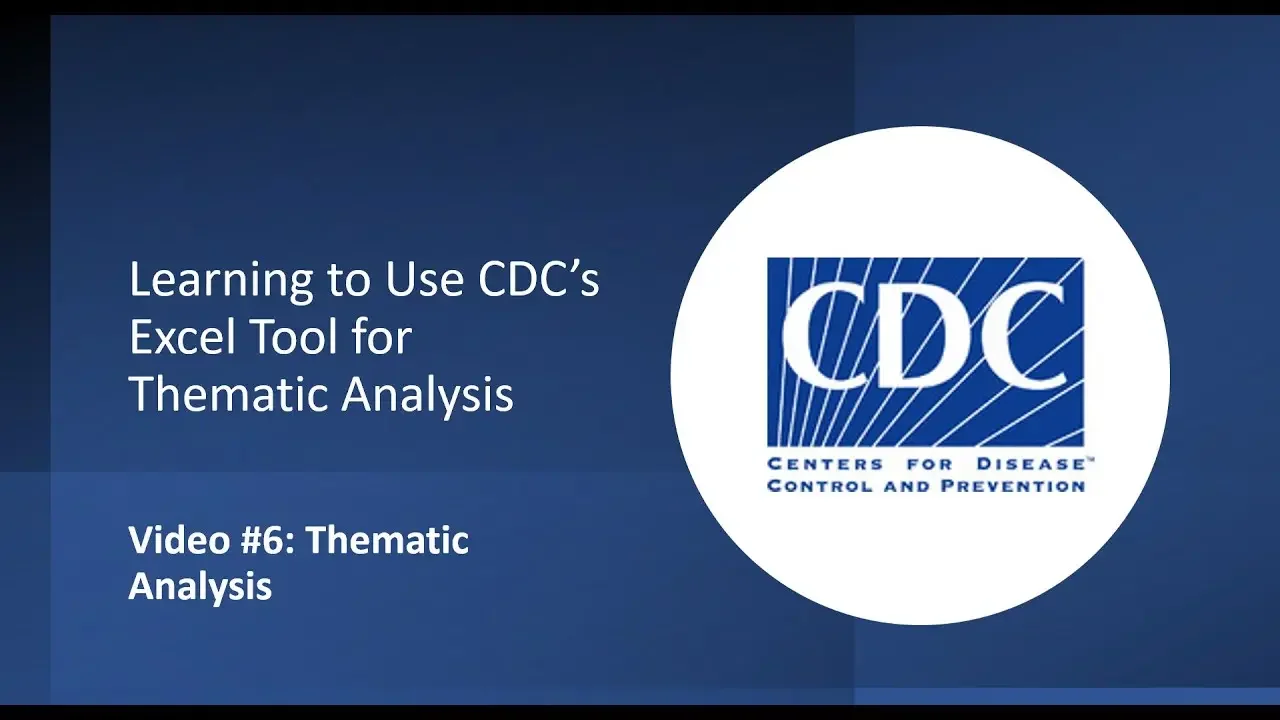 Learning to Use CDC's Excel Tool for Thematic Analysis

Video #6: Thematic Analysis

CDC

CENTERS FOR DISEASE™ CONTROL AND PREVENTION